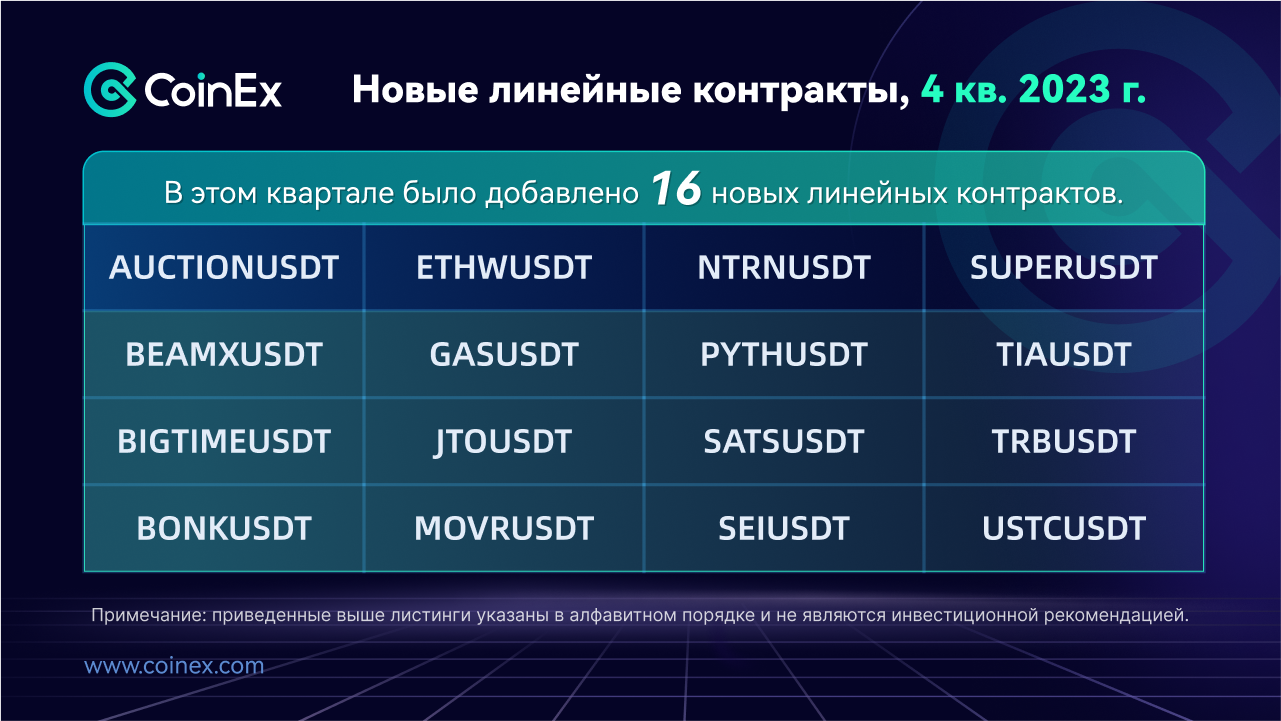 CoinEx Новые линейные контракты, 4 кв. 2023 г.

В этом квартале было добавлено 16 новых линейных контрактов.

| AUCTIONUSDT | ETHWUSDT | NTRNUSDT | SUPERUSDT |
|---|---|---|---|
| BEAMXUSDT | GASUSDT | PYTHUSDT | TIAUSDT |
| BIGTIMEUSDT | JTOUSDT | SATSUSDT | TRBUSDT |
| BONKUSDT | MOVRUSDT | SEIUSDT | USTCUSDT |

Примечание: приведенные выше листинги указаны в алфавитном порядке и не являются инвестиционной рекомендацией.

www.coinex.com